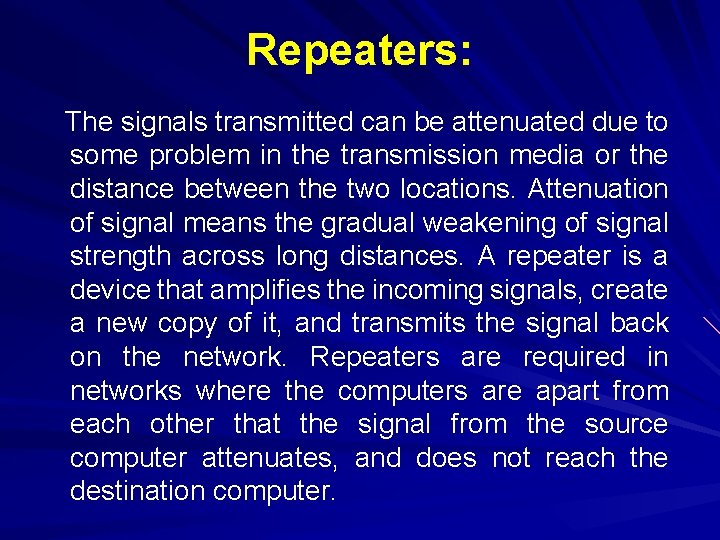 Repeaters:

The signals transmitted can be attenuated due to some problem in the transmission media or the distance between the two locations. Attenuation of signal means the gradual weakening of signal strength across long distances. A repeater is a device that amplifies the incoming signals, create a new copy of it, and transmits the signal back on the network. Repeaters are required in networks where the computers are apart from each other that the signal from the source computer attenuates, and does not reach the destination computer.